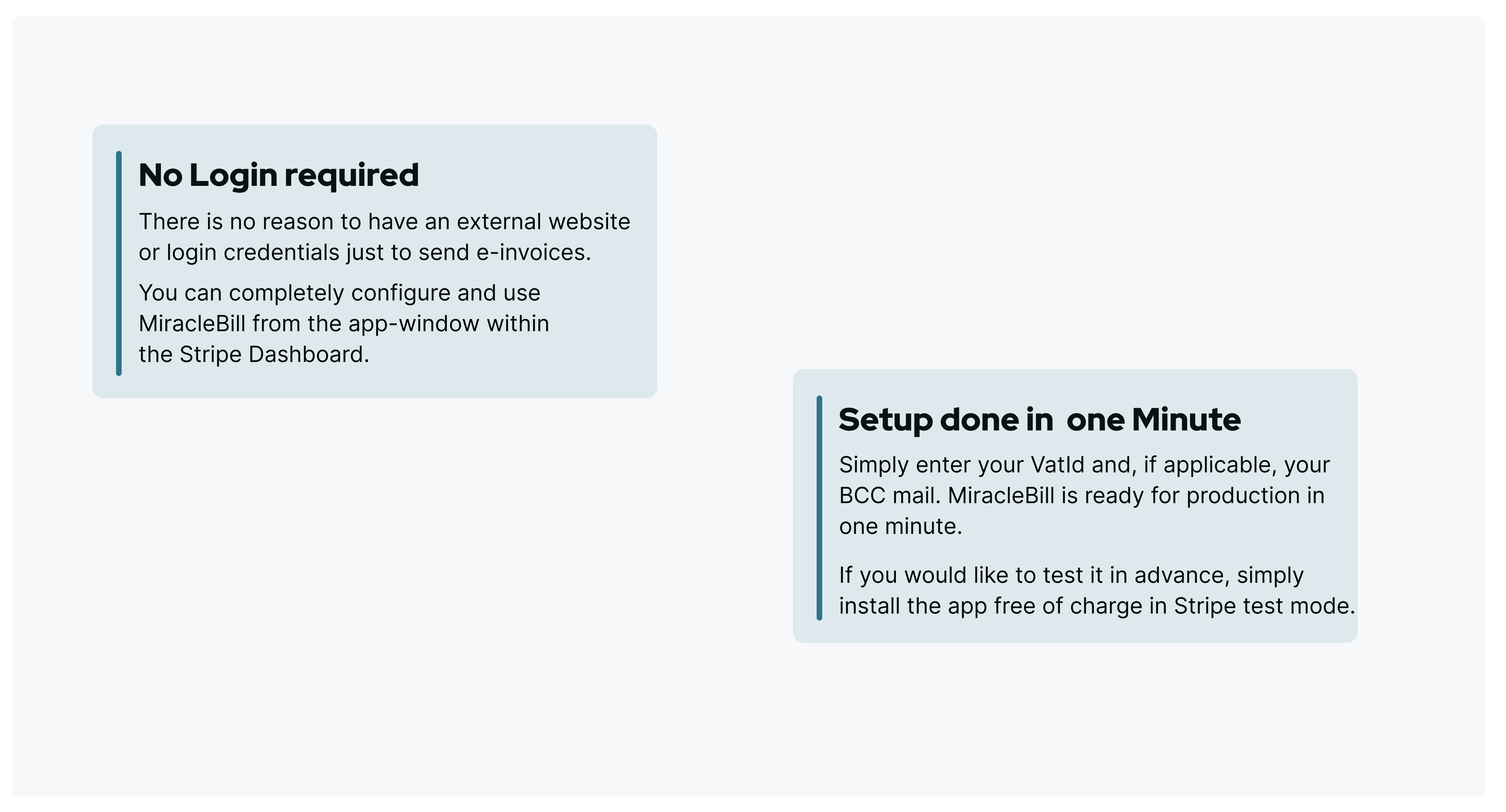 No Login required

There is no reason to have an external website or login credentials just to send e-invoices.

You can completely configure and use MiracleBill from the app-window within the Stripe Dashboard.

Setup done in  one Minute

Simply enter your VatId and, if applicable, your BCC mail. MiracleBill is ready for production in one minute.

If you would like to test it in advance, simply install the app free of charge in Stripe test mode.